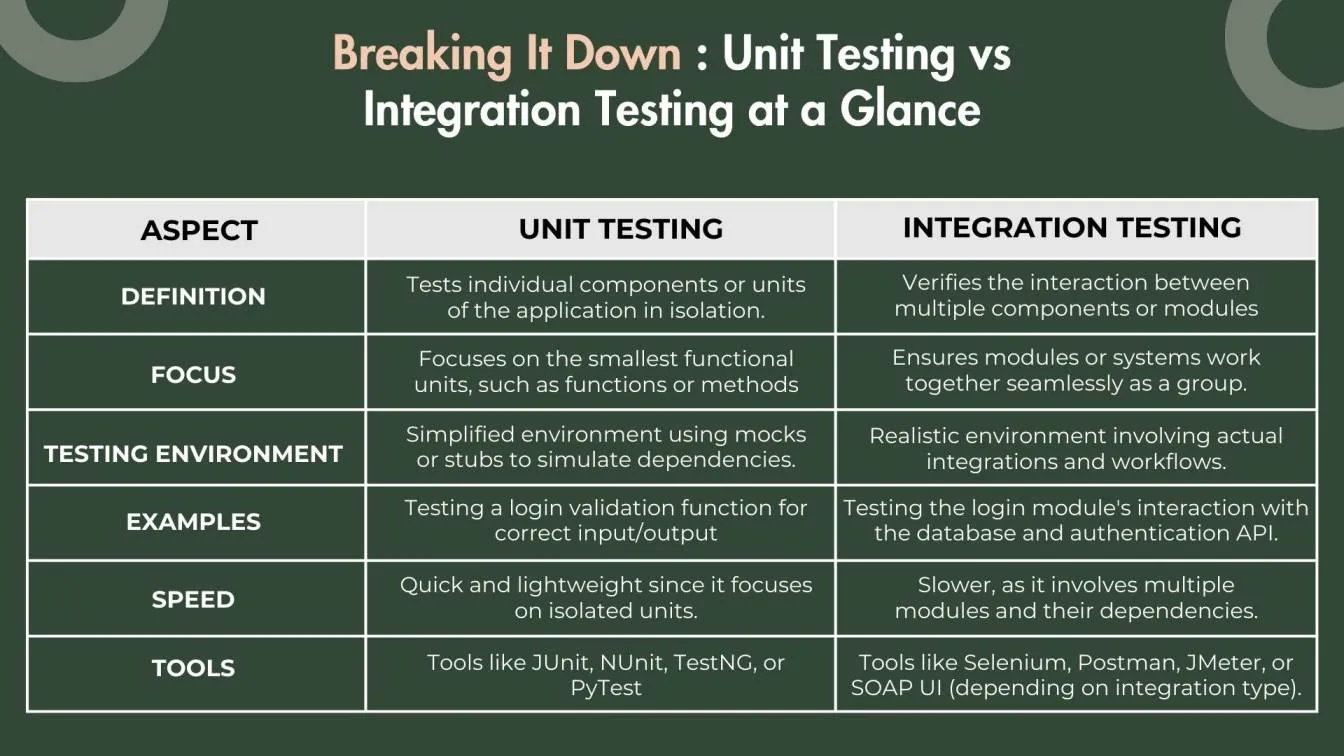 Breaking It Down : Unit Testing vs Integration Testing at a Glance

| ASPECT | UNIT TESTING | INTEGRATION TESTING |
|---|---|---|
| DEFINITION | Tests individual components or units of the application in isolation. | Verifies the interaction between multiple components or modules |
| FOCUS | Focuses on the smallest functional units, such as functions or methods | Ensures modules or systems work together seamlessly as a group. |
| TESTING ENVIRONMENT | Simplified environment using mocks or stubs to simulate dependencies. | Realistic environment involving actual integrations and workflows. |
| EXAMPLES | Testing a login validation function for correct input/output | Testing the login module's interaction with the database and authentication API. |
| SPEED | Quick and lightweight since it focuses on isolated units. | Slower, as it involves multiple modules and their dependencies. |
| TOOLS | Tools like JUnit, NUnit, TestNG, or PyTest | Tools like Selenium, Postman, JMeter, or SOAP UI (depending on integration type). |